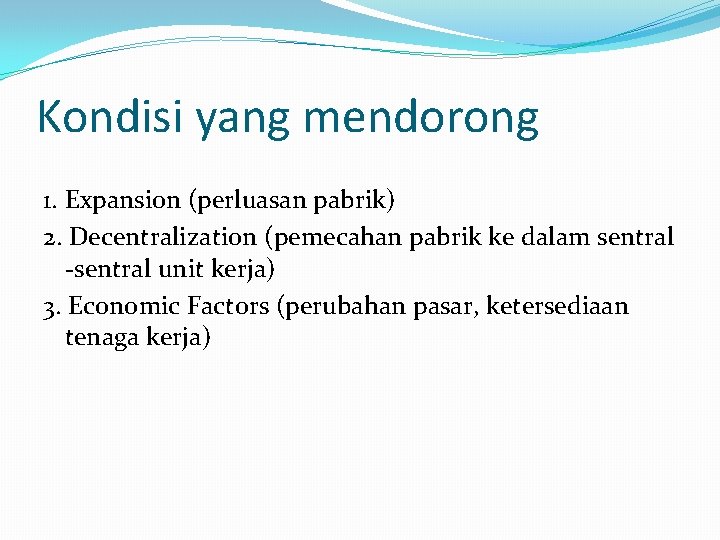 Kondisi yang mendorong

1. Expansion (perluasan pabrik)
2. Decentralization (pemecahan pabrik ke dalam sentral -sentral unit kerja)
3. Economic Factors (perubahan pasar, ketersediaan tenaga kerja)